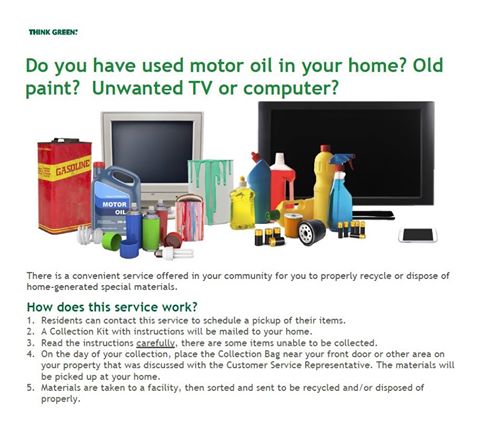 THINK GREEN!

Do you have used motor oil in your home? Old paint? Unwanted TV or computer?

GASOLINE

MOTOR OIL

There is a convenient service offered in your community for you to properly recycle or dispose of home-generated special materials.

How does this service work?

1. Residents can contact this service to schedule a pickup of their items.
2. A Collection Kit with instructions will be mailed to your home.
3. Read the instructions carefully, there are some items unable to be collected.
4. On the day of your collection, place the Collection Bag near your front door or other area on your property that was discussed with the Customer Service Representative. The materials will be picked up at your home.
5. Materials are taken to a facility, then sorted and sent to be recycled and/or disposed of properly.